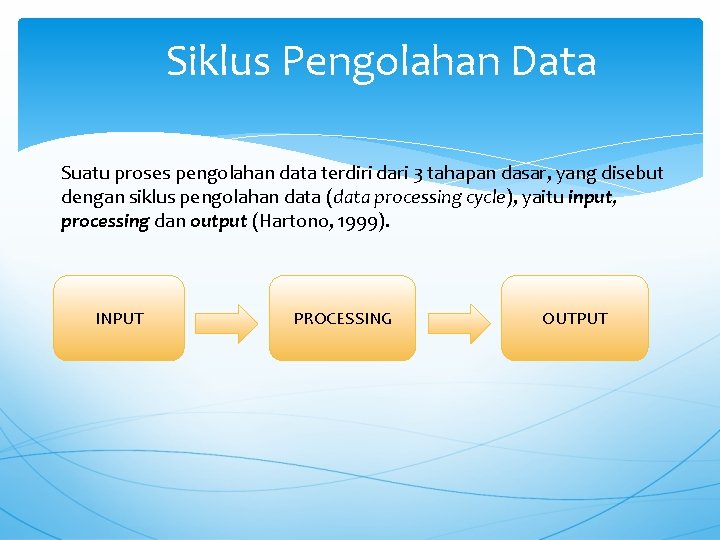 Siklus Pengolahan Data

Suatu proses pengolahan data terdiri dari 3 tahapan dasar, yang disebut dengan siklus pengolahan data (data processing cycle), yaitu input, processing dan output (Hartono, 1999).

INPUT

PROCESSING

OUTPUT